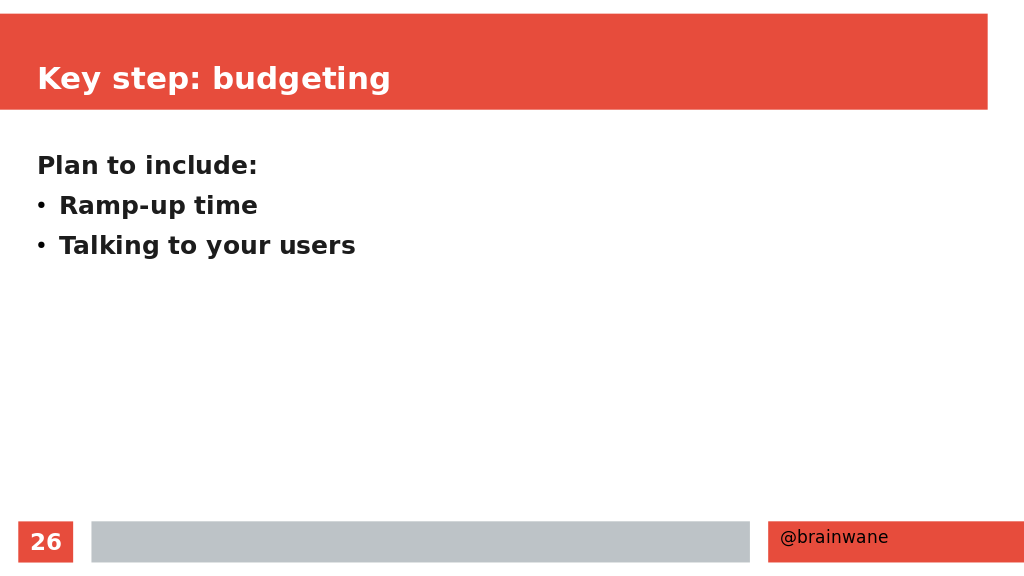 Key step: budgeting

Plan to include:
• Ramp-up time
• Talking to your users

26

@brainwane